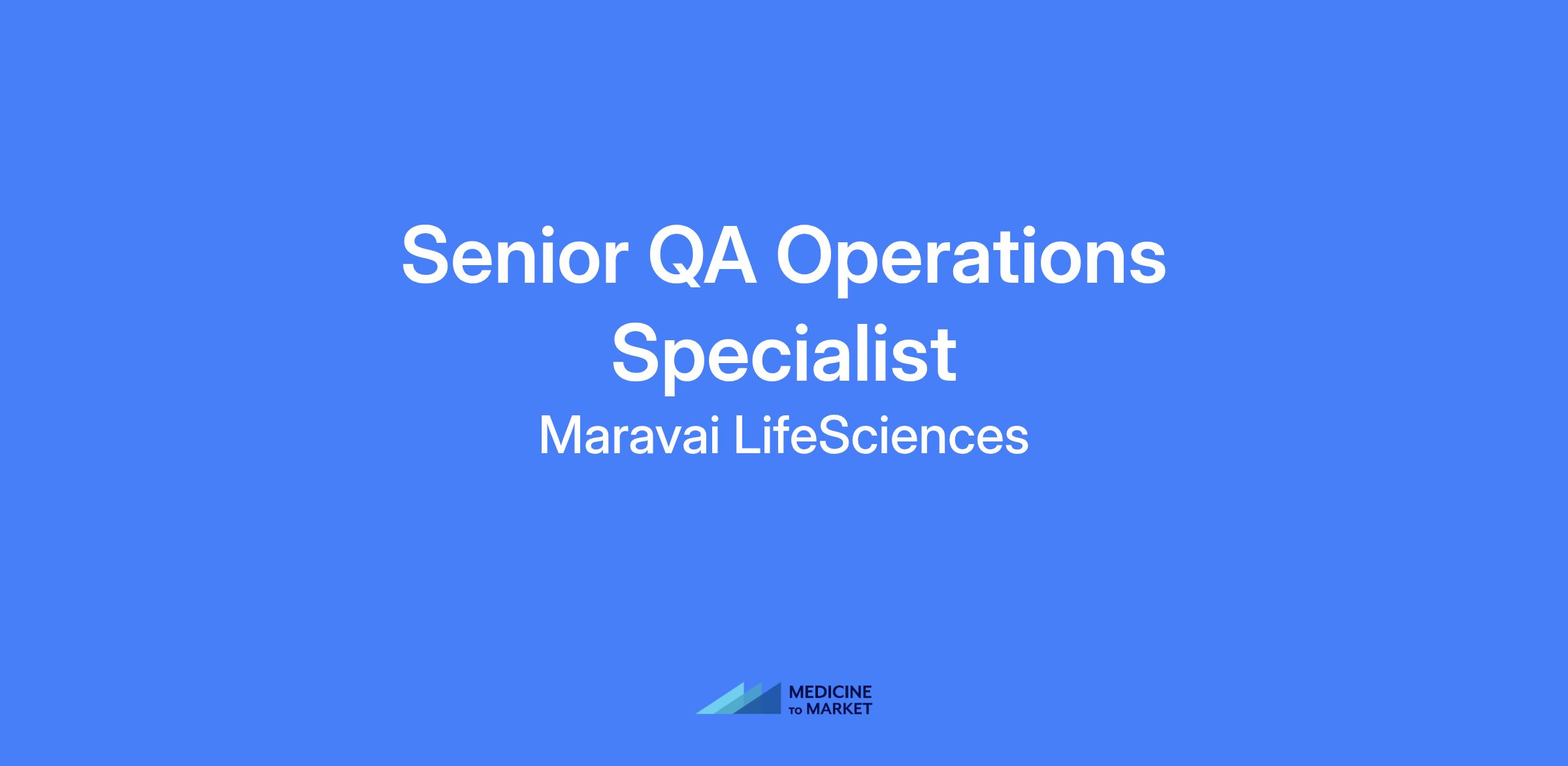 Senior QA Operations Specialist

Maravai LifeSciences

MEDICINE TO MARKET